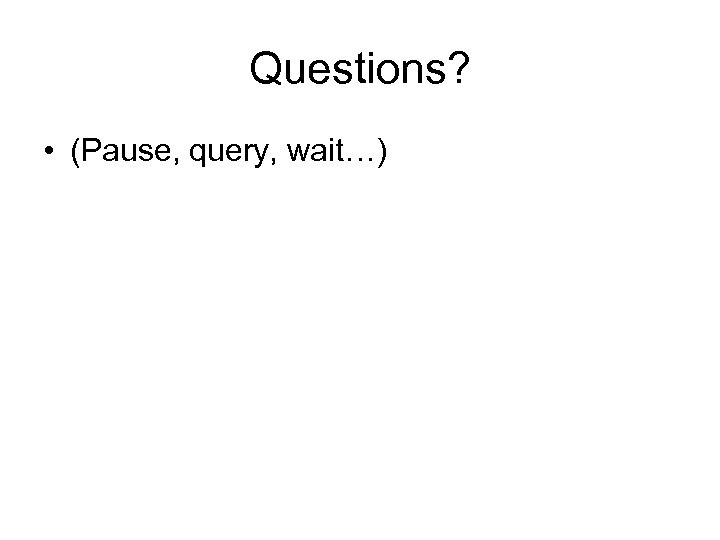 Questions?

• (Pause, query, wait…)